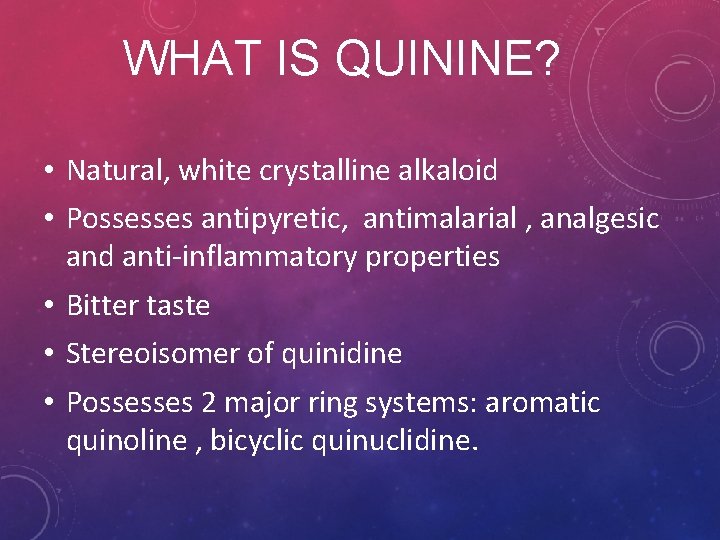 WHAT IS QUININE?

• Natural, white crystalline alkaloid
• Possesses antipyretic,  antimalarial , analgesic and anti-inflammatory properties
• Bitter taste
• Stereoisomer of quinidine
• Possesses 2 major ring systems: aromatic quinoline , bicyclic quinuclidine.